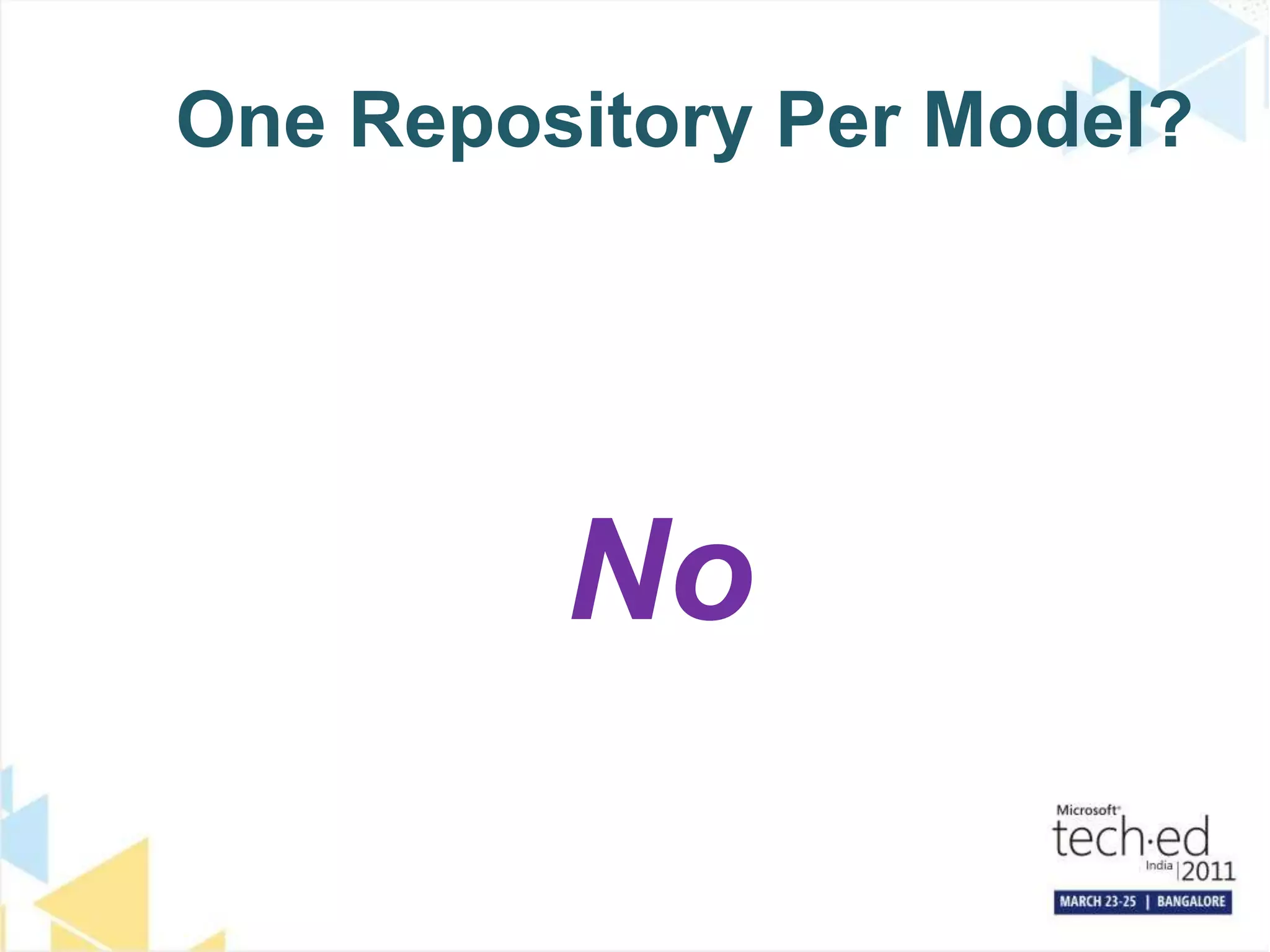 One Repository Per Model?

No

Microsoft® tech·ed India | 2011
MARCH 23-25 | BANGALORE